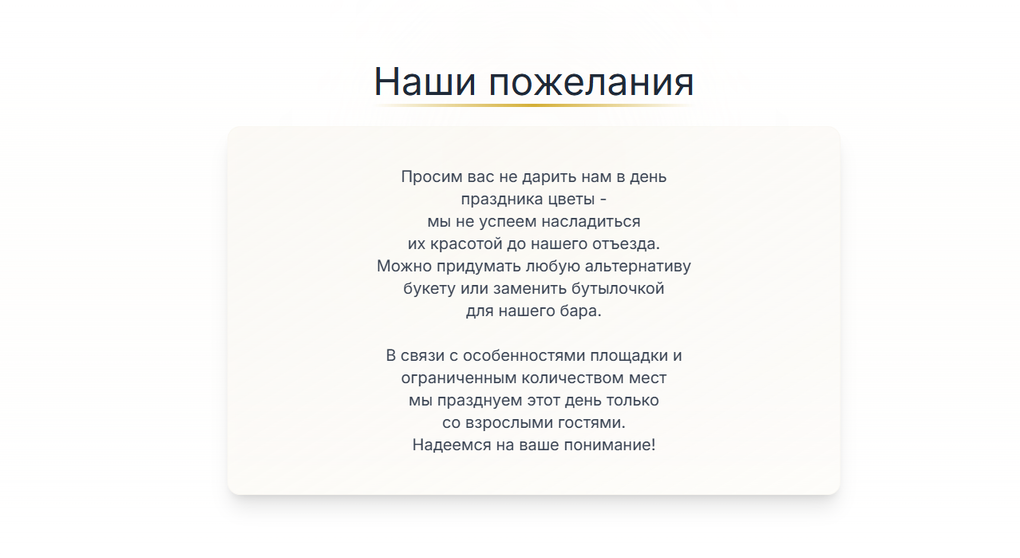 Наши пожелания

Просим вас не дарить нам в день праздника цветы - мы не успеем насладиться их красотой до нашего отъезда. Можно придумать любую альтернативу букету или заменить бутылочкой для нашего бара.

В связи с особенностями площадки и ограниченным количеством мест мы празднуем этот день только со взрослыми гостями. Надеемся на ваше понимание!